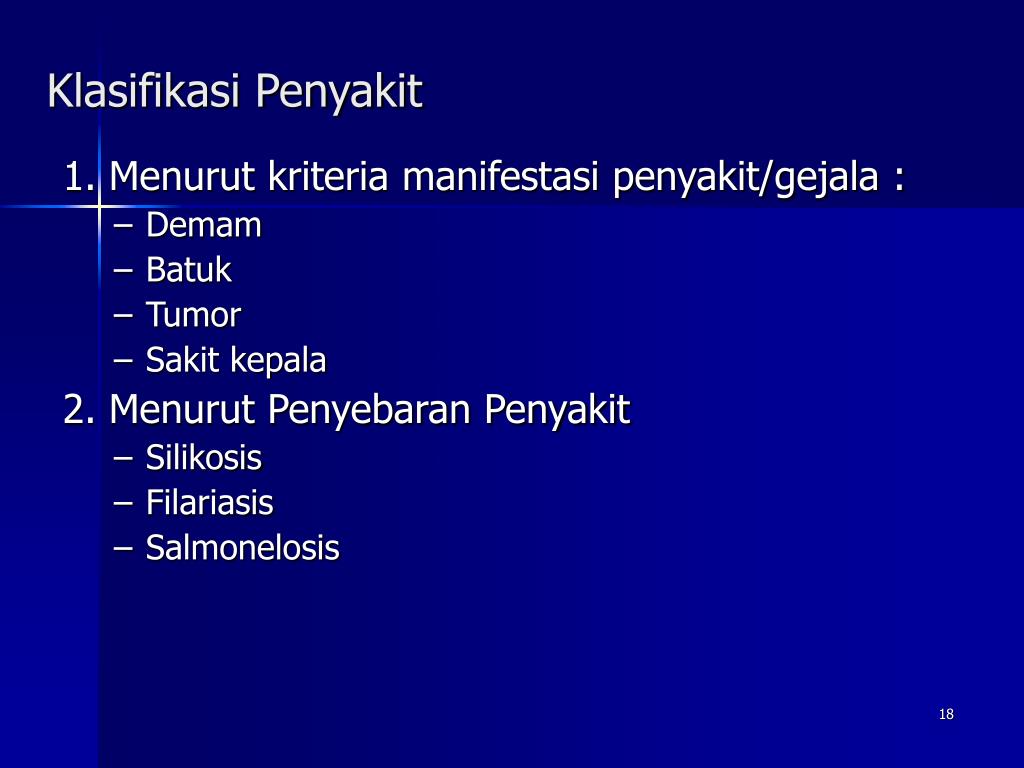 Klasifikasi Penyakit

1. Menurut kriteria manifestasi penyakit/gejala :
– Demam
– Batuk
– Tumor
– Sakit kepala

2. Menurut Penyebaran Penyakit
– Silikosis
– Filariasis
– Salmonelosis

18